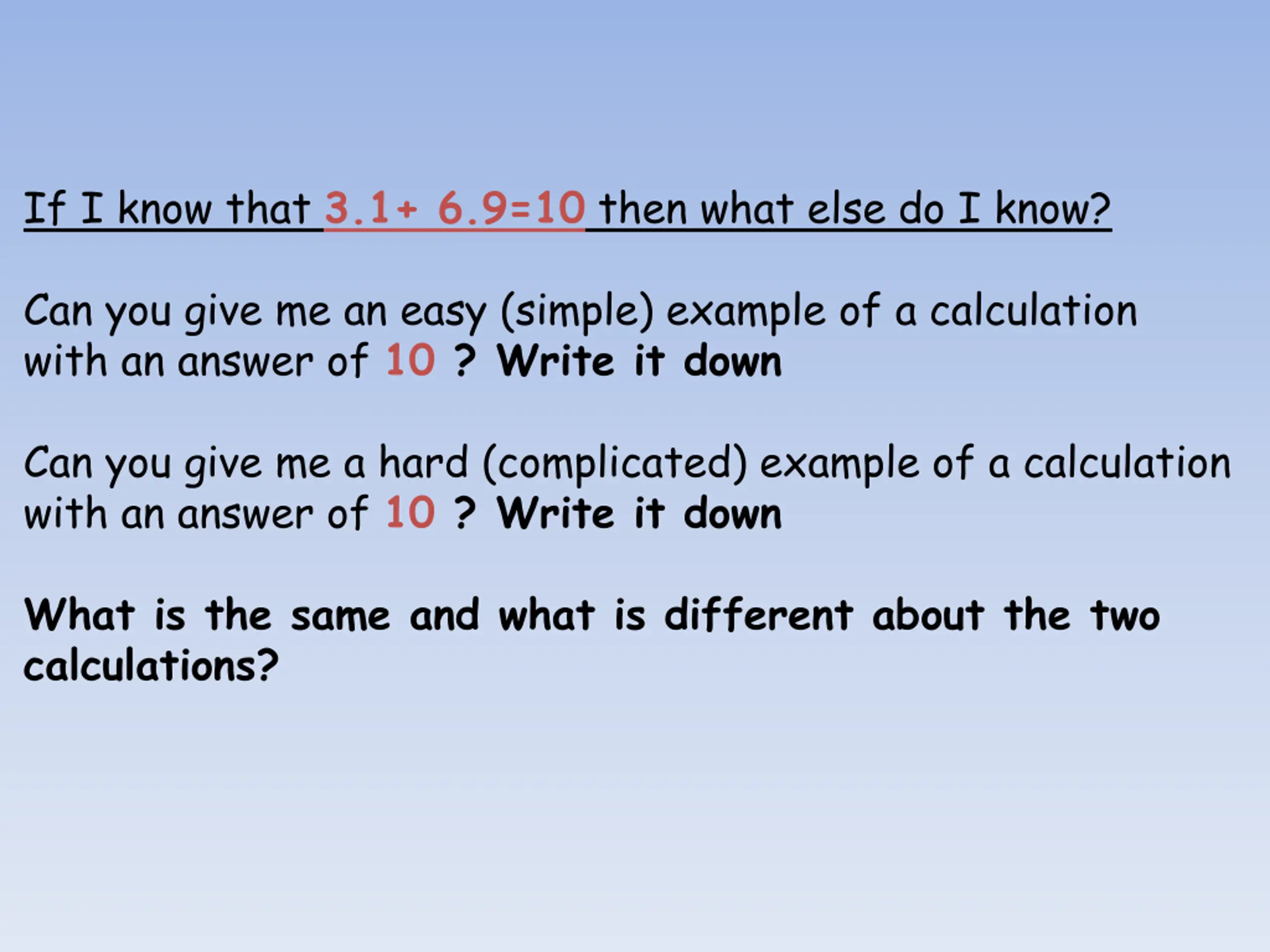 If I know that $3.1+ 6.9=10$ then what else do I know?

Can you give me an easy (simple) example of a calculation with an answer of 10 ? Write it down

Can you give me a hard (complicated) example of a calculation with an answer of 10 ? Write it down

What is the same and what is different about the two calculations?